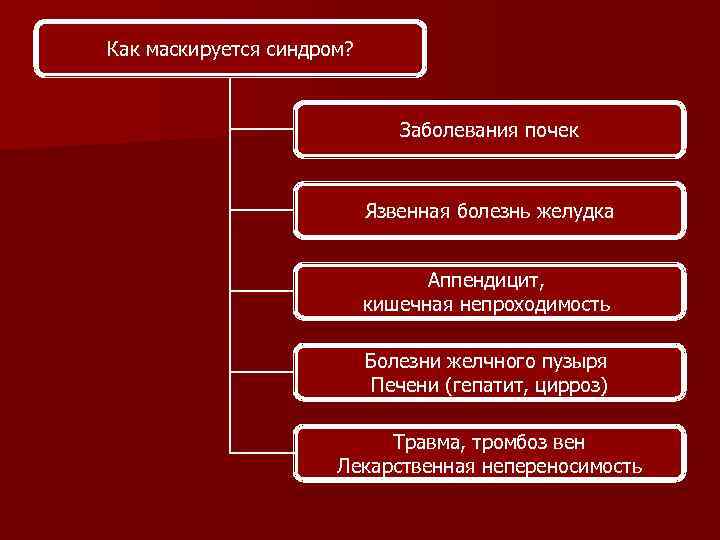 Как маскируется синдром?

Заболевания почек

Язвенная болезнь желудка

Аппендицит, кишечная непроходимость

Болезни желчного пузыря
Печени (гепатит, цирроз)

Травма, тромбоз вен
Лекарственная непереносимость